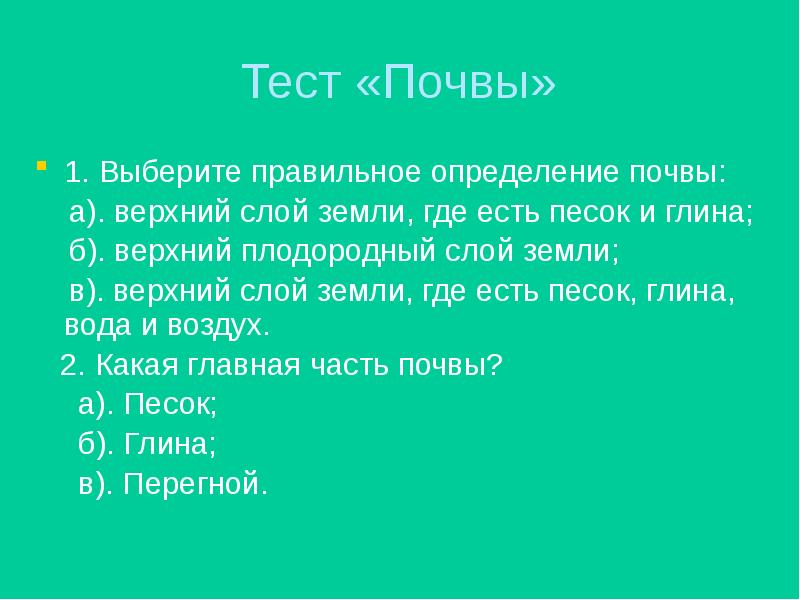 Тест «Почвы»

1. Выберите правильное определение почвы:
а). верхний слой земли, где есть песок и глина;
б). верхний плодородный слой земли;
в). верхний слой земли, где есть песок, глина, вода и воздух.
2. Какая главная часть почвы?
а). Песок;
б). Глина;
в). Перегной.